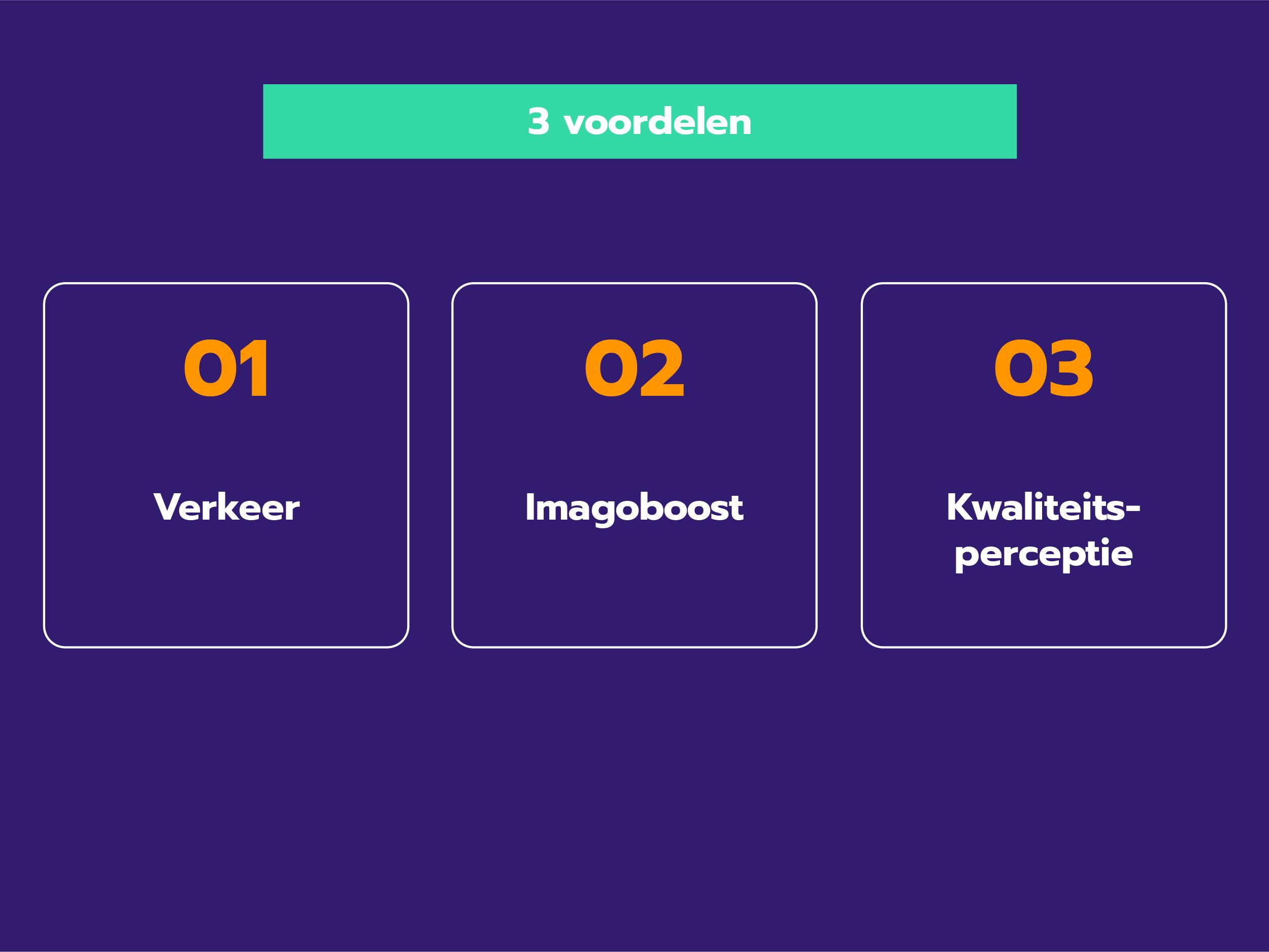 3 voordelen

01

Verkeer

02

Imagoboost

03

Kwaliteitsperceptie